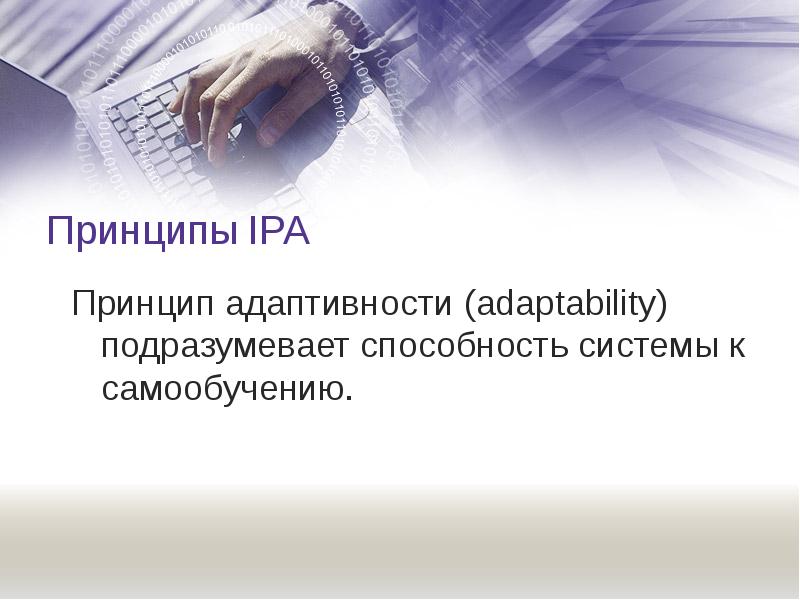 Принципы IPA

Принцип адаптивности (adaptability) подразумевает способность системы к самообучению.